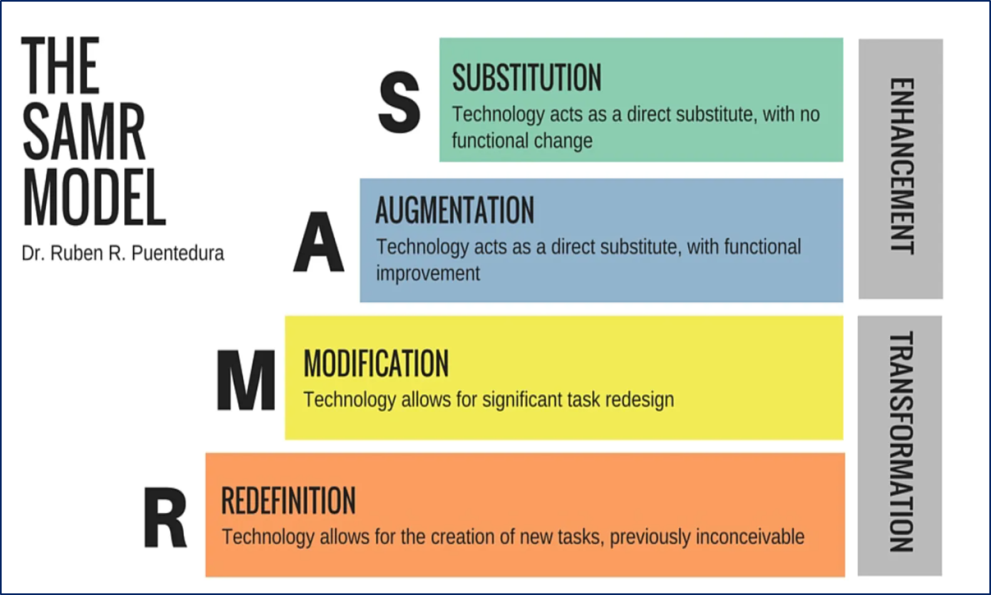 THE SAMR MODEL

Dr. Ruben R. Puentedura

S

SUBSTITUTION

Technology acts as a direct substitute, with no functional change

A

AUGMENTATION

Technology acts as a direct substitute, with functional improvement

M

MODIFICATION

Technology allows for significant task redesign

R

REDEFINITION

Technology allows for the creation of new tasks, previously inconceivable

ENHANCEMENT

TRANSFORMATION